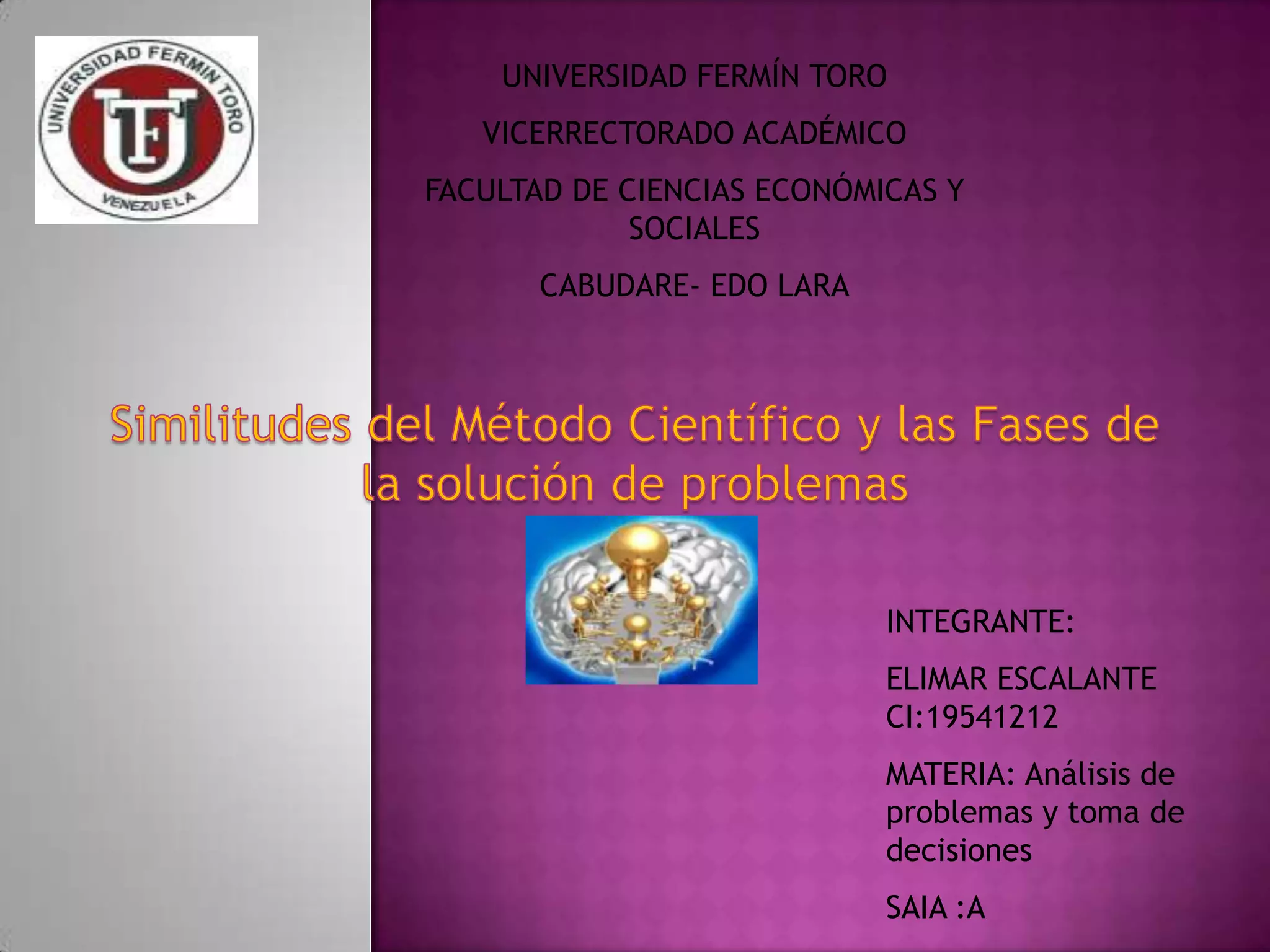 UNIVERSIDAD FERMIN TORO
UFT
VENEZUELA

UNIVERSIDAD FERMÍN TORO

VICERRECTORADO ACADÉMICO

FACULTAD DE CIENCIAS ECONÓMICAS Y SOCIALES

CABUDARE- EDO LARA

Similitudes del Método Científico y las Fases de la solución de problemas

INTEGRANTE:

ELIMAR ESCALANTE CI:19541212

MATERIA: Análisis de problemas y toma de decisiones

SAIA :A